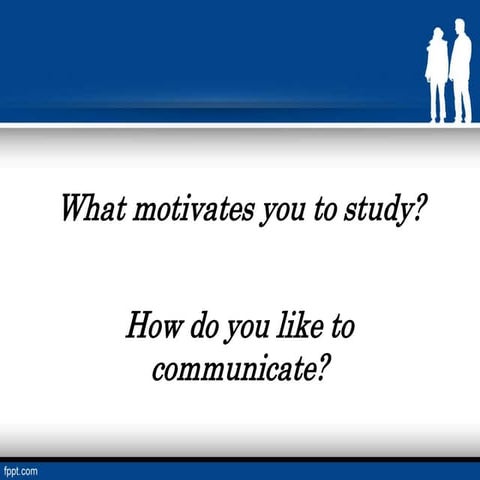 What motivates you to study?

How do you like to communicate?

fppt.com